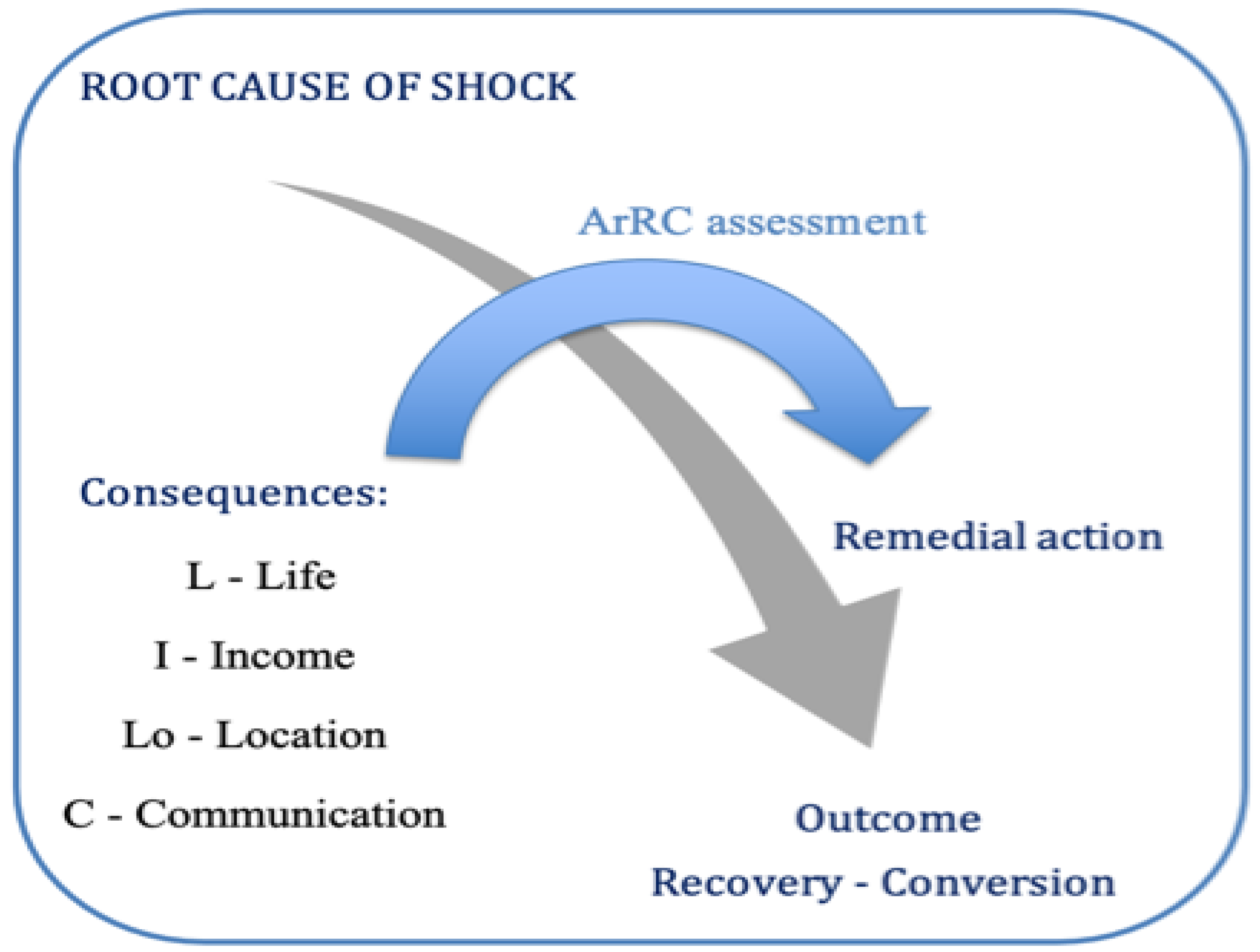 ROOT CAUSE OF SHOCK

ArRC assessment

Consequences:

L - Life

I - Income

Lo - Location

C - Communication

Remedial action

Outcome

Recovery - Conversion